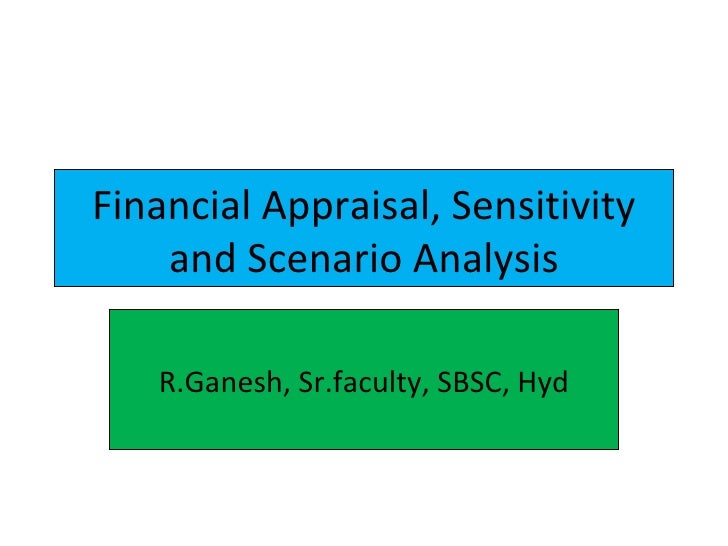 Financial Appraisal, Sensitivity and Scenario Analysis

R.Ganesh, Sr.faculty, SBSC, Hyd